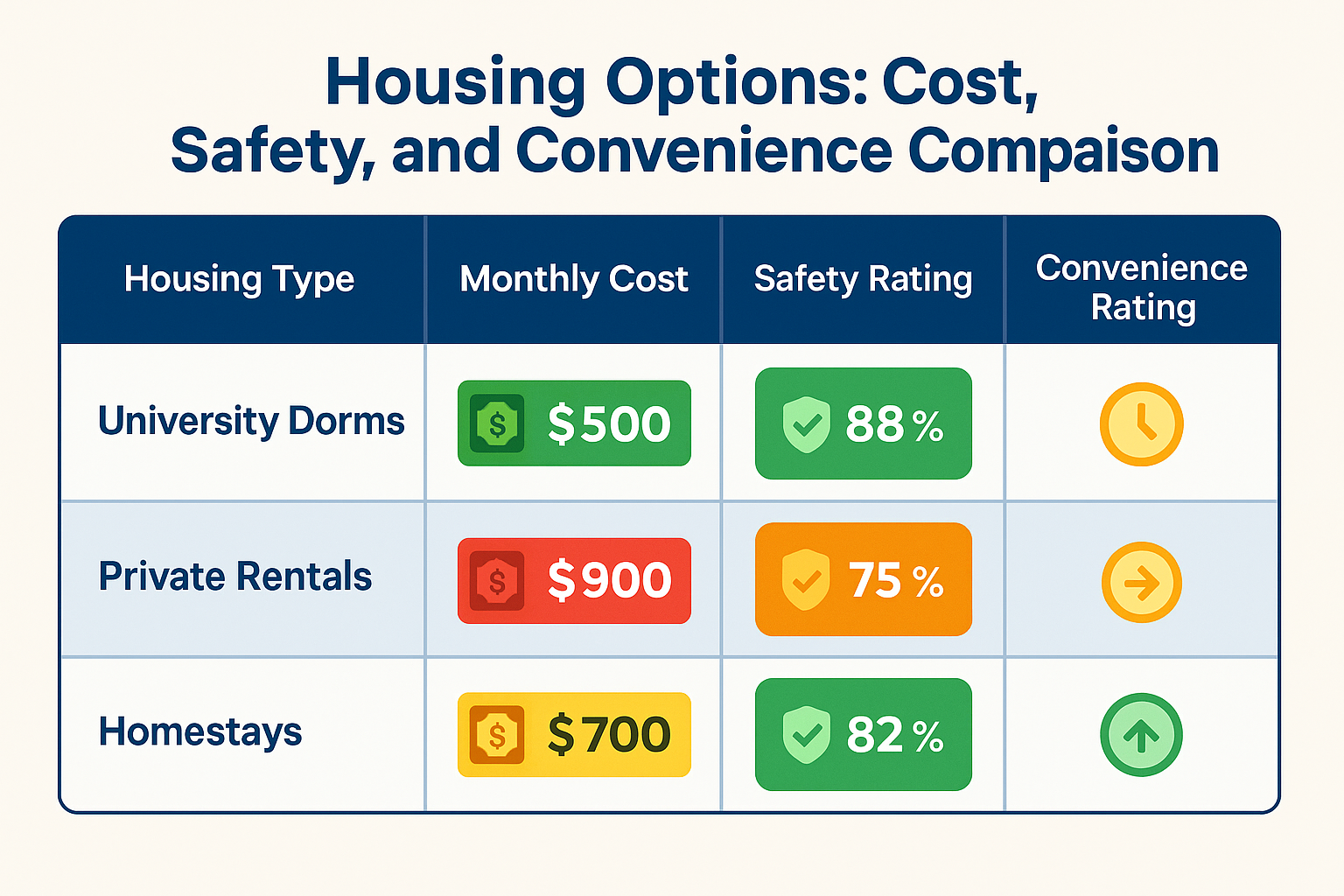 Housing Options: Cost, Safety, and Convenience Compaison

| Housing Type | Monthly Cost | Safety Rating | Convenience Rating |
|---|---|---|---|
| University Dorms | \$500 | 88 % | |
| Private Rentals | \$900 | 75 % | |
| Homestays | \$700 | 82 % | |